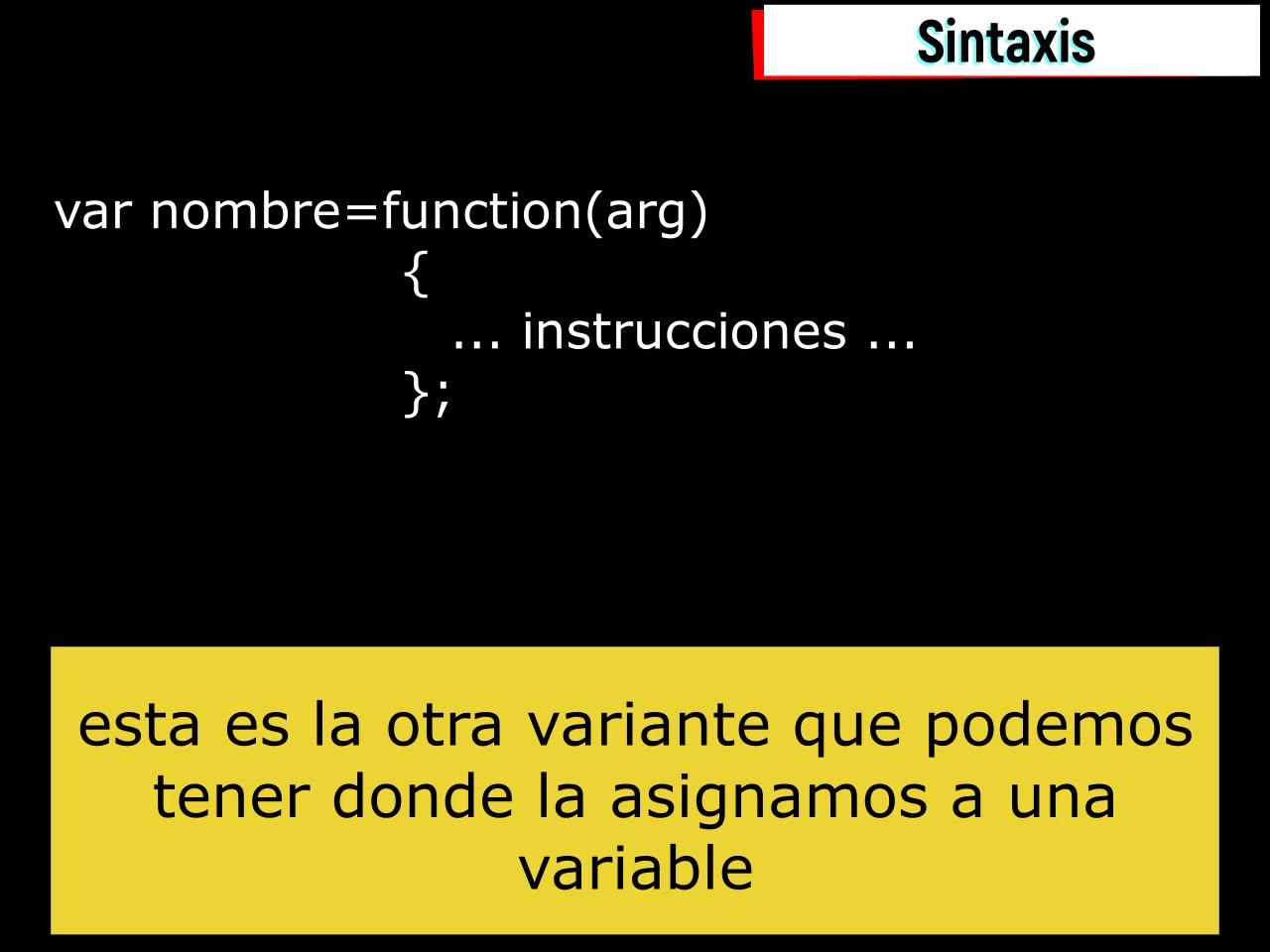 Sintaxis

var nombre=function(arg)
{
... instrucciones ...
};

esta es la otra variante que podemos tener donde la asignamos a una variable